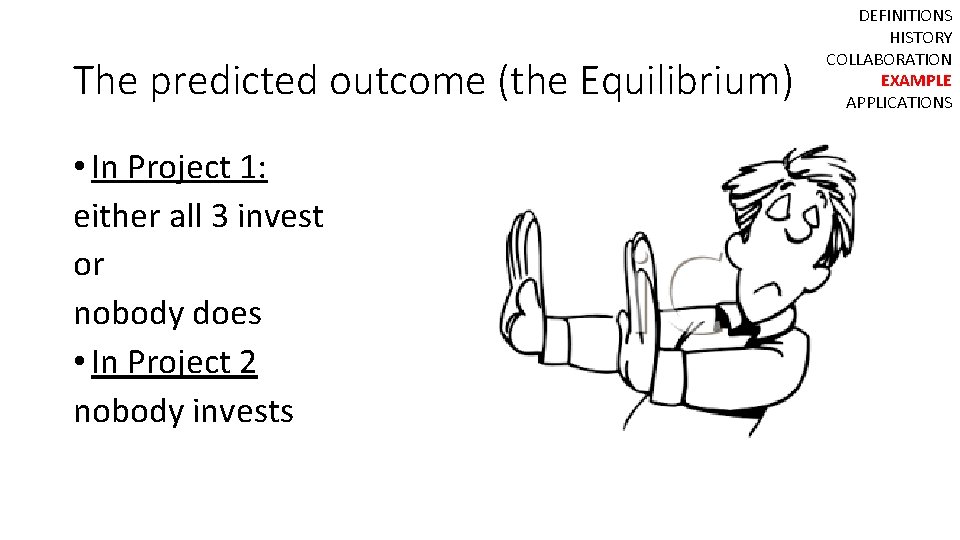 DEFINITIONS
HISTORY
COLLABORATION
EXAMPLE
APPLICATIONS

The predicted outcome (the Equilibrium)

• In Project 1:
either all 3 invest
or
nobody does
• In Project 2
nobody invests